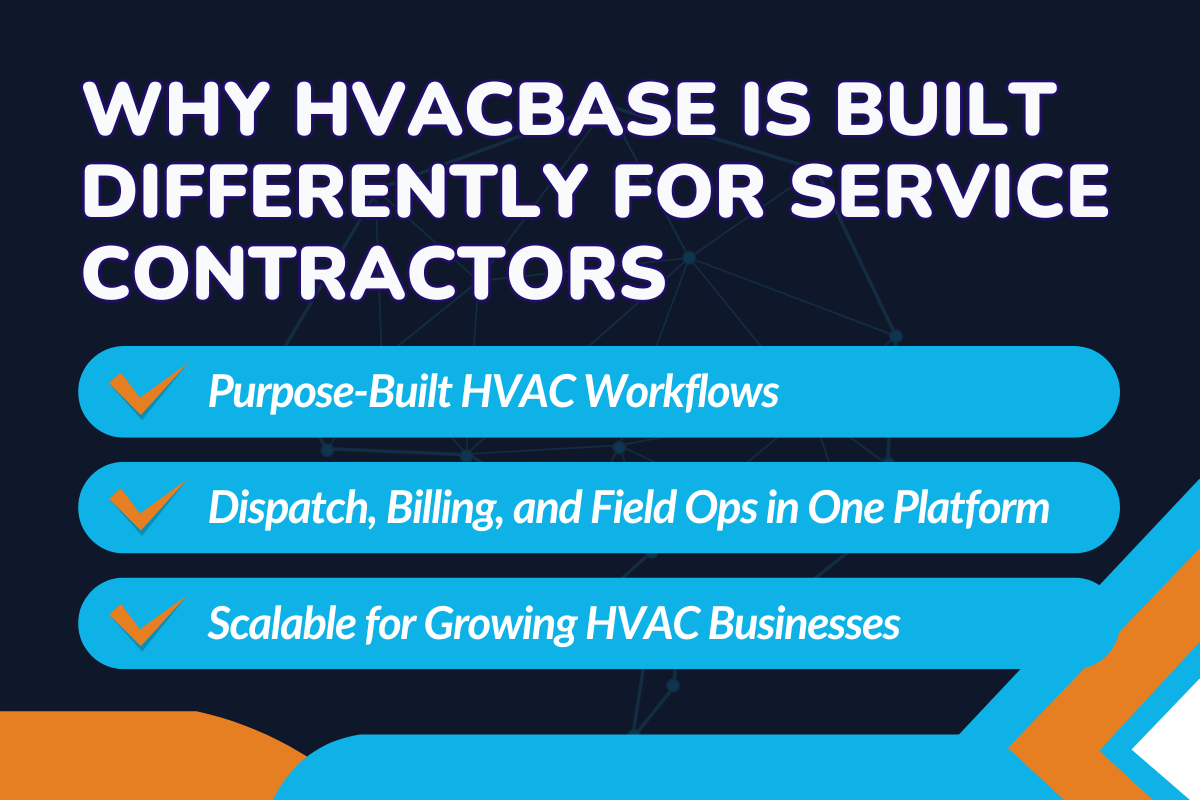 WHY HVACBASE IS BUILT DIFFERENTLY FOR SERVICE CONTRACTORS

Purpose-Built HVAC Workflows

Dispatch, Billing, and Field Ops in One Platform

Scalable for Growing HVAC Businesses